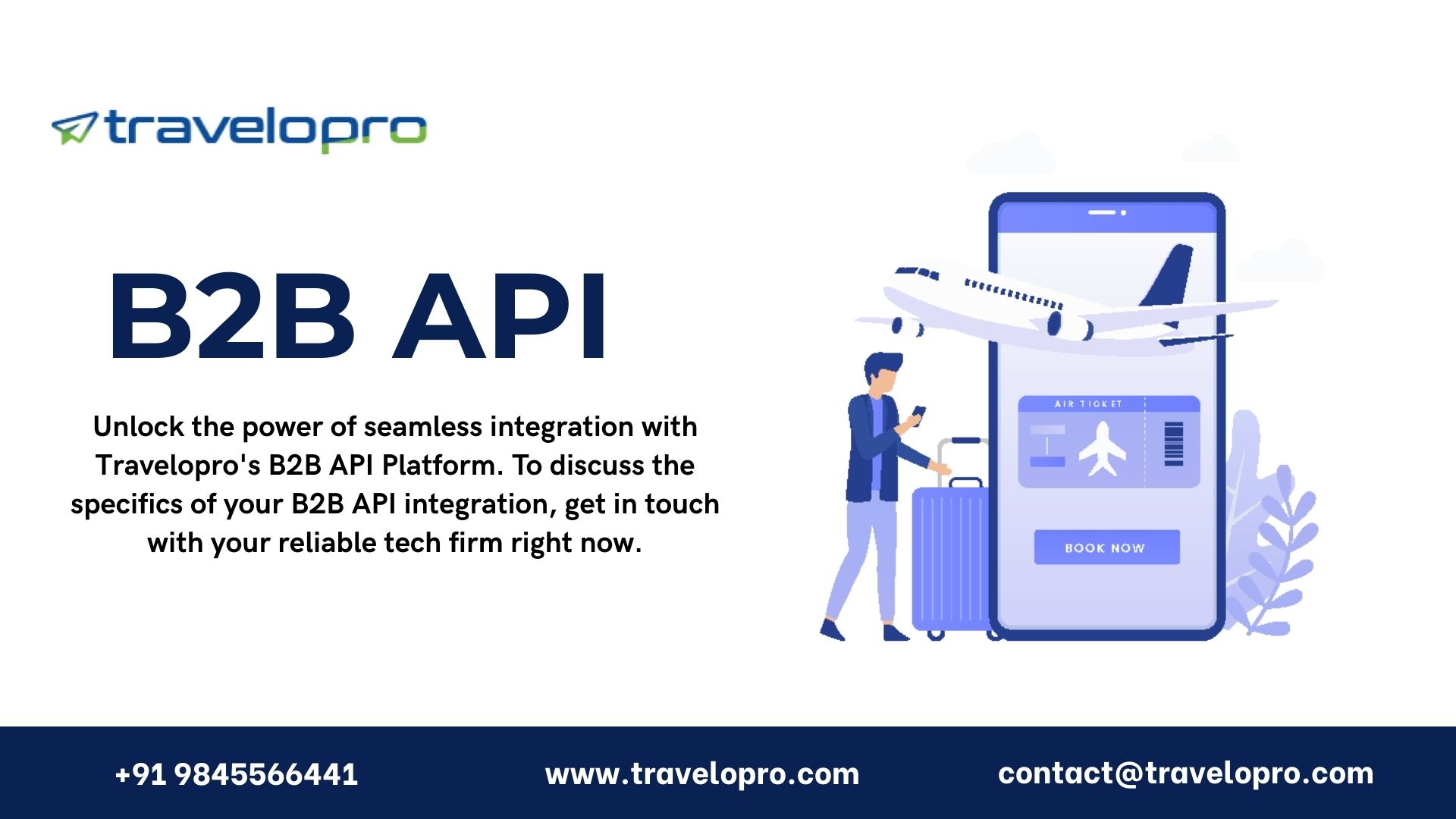 travelopro

B2B API

Unlock the power of seamless integration with Travelopro's B2B API Platform. To discuss the specifics of your B2B API integration, get in touch with your reliable tech firm right now.

AIR TICKET

BOOK NOW

+91 9845566441 www.travelopro.com contact@travelopro.com